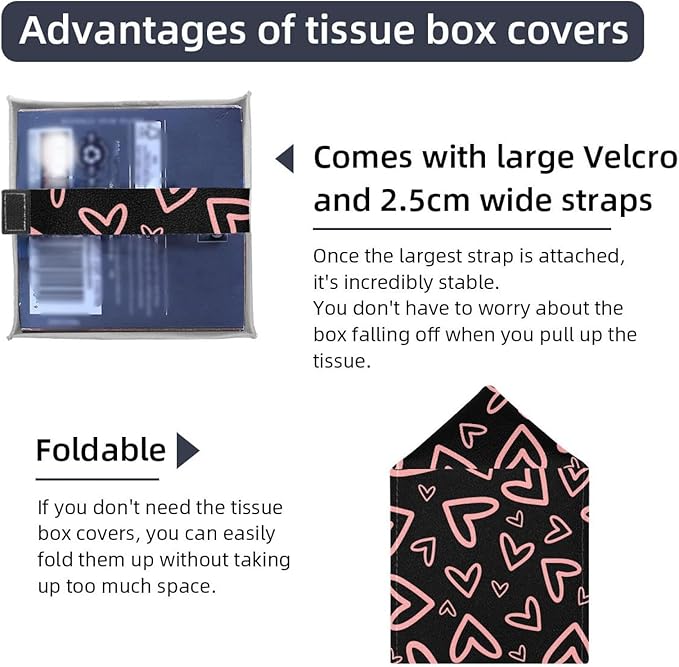 Advantages of tissue box covers

Comes with large Velcro and 2.5cm wide straps

Once the largest strap is attached, it's incredibly stable.
You don't have to worry about the box falling off when you pull up the tissue.

Foldable

If you don't need the tissue box covers, you can easily fold them up without taking up too much space.